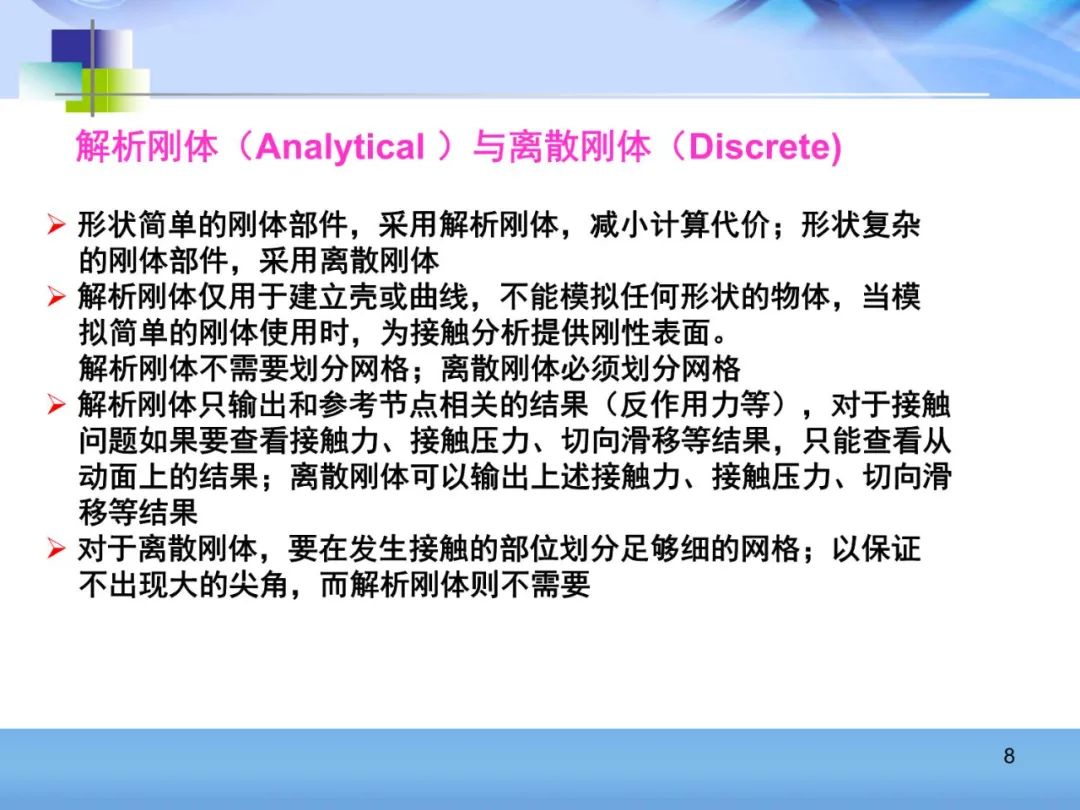 解析刚体（Analytical ）与离散刚体（Discrete)

➢ 形状简单的刚体部件，采用解析刚体，减小计算代价；形状复杂的刚体部件，采用离散刚体

➢ 解析刚体仅用于建立壳或曲线，不能模拟任何形状的物体，当模拟简单的刚体使用时，为接触分析提供刚性表面。
解析刚体不需要划分网格；离散刚体必须划分网格

➢ 解析刚体只输出和参考节点相关的结果（反作用力等），对于接触问题如果要查看接触力、接触压力、切向滑移等结果，只能查看从动面上的结果；离散刚体可以输出上述接触力、接触压力、切向滑移等结果

➢ 对于离散刚体，要在发生接触的部位划分足够细的网格；以保证不出现大的尖角，而解析刚体则不需要

8